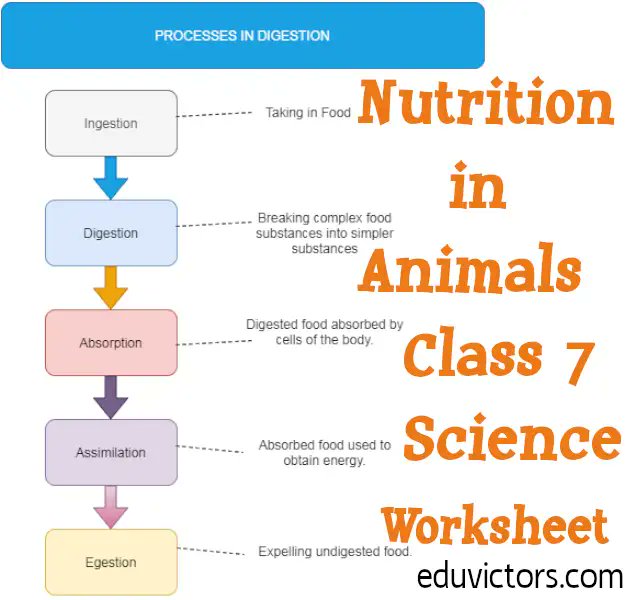 PROCESSES IN DIGESTION

Ingestion

Taking in Food

Digestion

Breaking complex food substances into simpler substances

Absorption

Digested food absorbed by cells of the body.

Assimilation

Absorbed food used to obtain energy.

Egestion

Expelling undigested food.

Nutrition in Animals Class 7 Science Worksheet

eduvictors.com